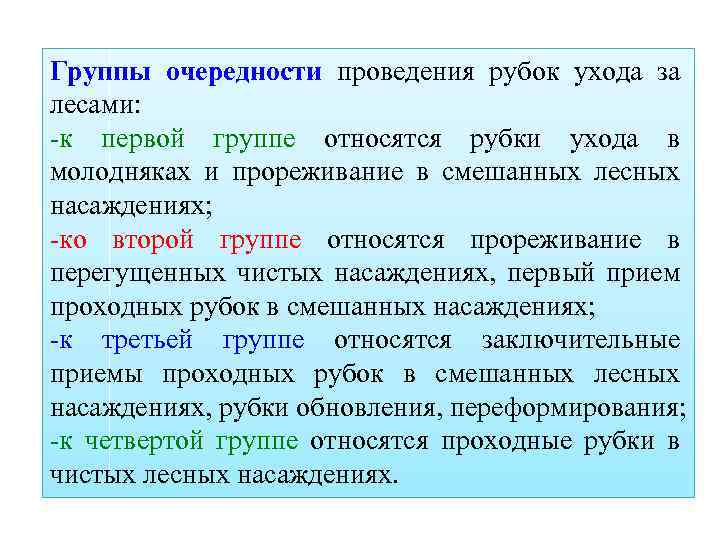 Группы очередности проведения рубок ухода за лесами:

-к первой группе относятся рубки ухода в молодняках и прореживание в смешанных лесных насаждениях;

-ко второй группе относятся прореживание в перегущенных чистых насаждениях, первый прием проходных рубок в смешанных насаждениях;

-к третьей группе относятся заключительные приемы проходных рубок в смешанных лесных насаждениях, рубки обновления, переформирования;

-к четвертой группе относятся проходные рубки в чистых лесных насаждениях.